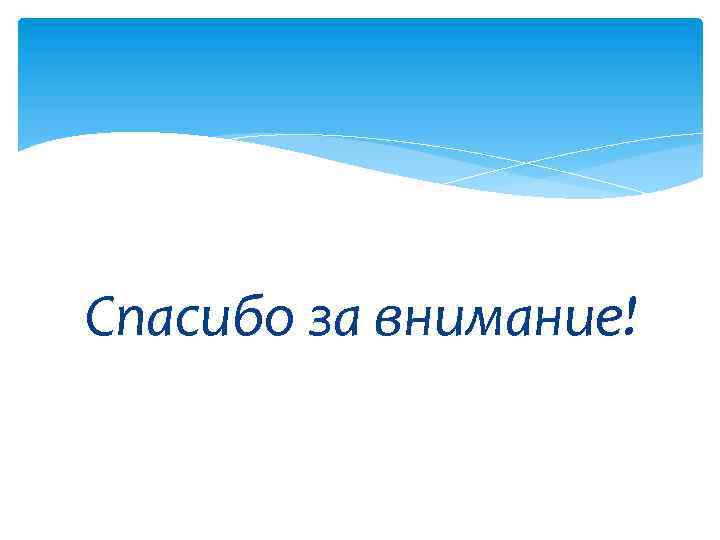 Спасибо за внимание!